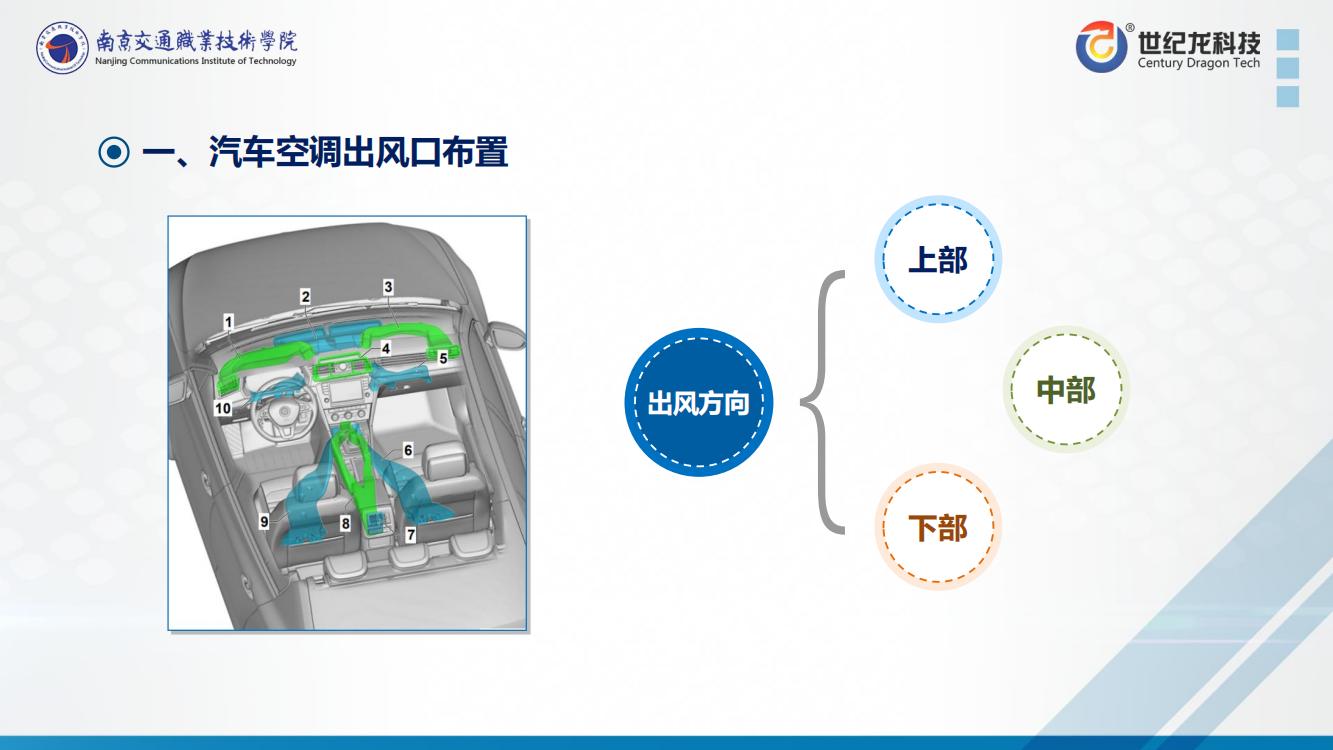 南京交通職業技術學院
Nanjing Communications Institute of Technology

世纪龙科技
Century Dragon Tech

一、汽车空调出风口布置

1
2
3
4
5
10
6
9
8
7

出风方向

上部

中部

下部